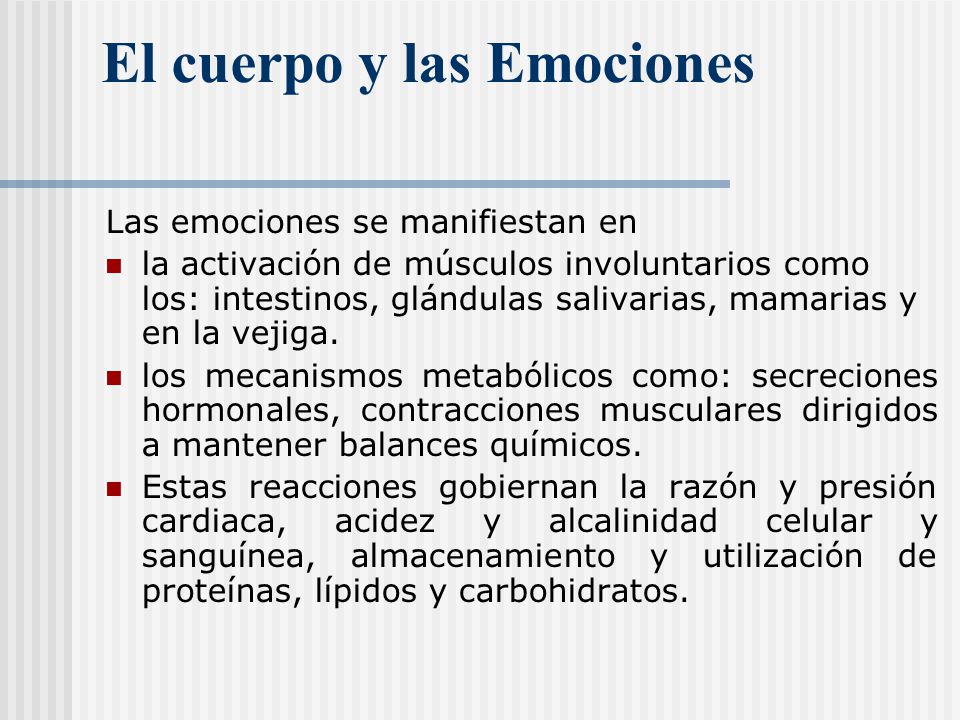 El cuerpo y las Emociones

Las emociones se manifiestan en

- la activación de músculos involuntarios como los: intestinos, glándulas salivarias, mamarias y en la vejiga.
- los mecanismos metabólicos como: secreciones hormonales, contracciones musculares dirigidos a mantener balances químicos.
- Estas reacciones gobiernan la razón y presión cardiaca, acidez y alcalinidad celular y sanguínea, almacenamiento y utilización de proteínas, lípidos y carbohidratos.